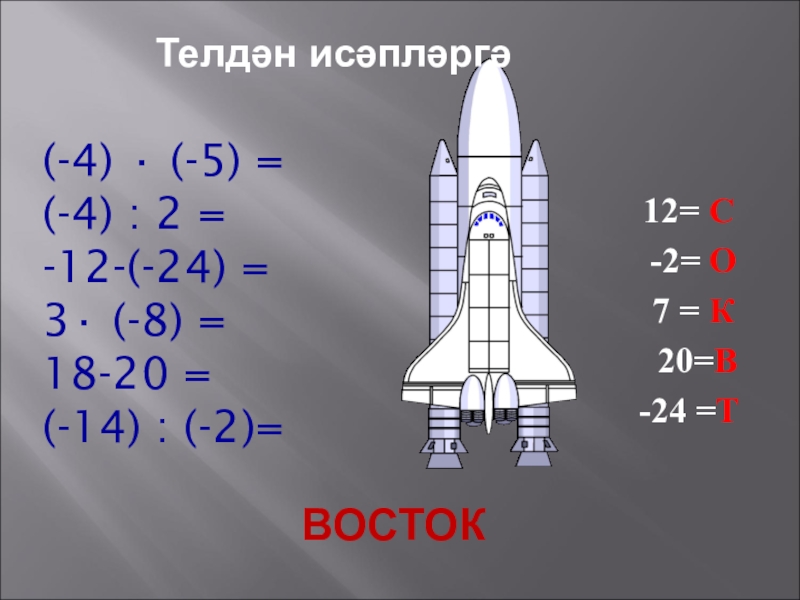 Телдән исәпләргә

$(-4) \cdot (-5) =$
$(-4) : 2 =$
$-12-(-24) =$
$3 \cdot (-8) =$
$18-20 =$
$(-14) : (-2)=$

12= С
-2= О
7 = К
20=В
-24 =Т

ВОСТОК